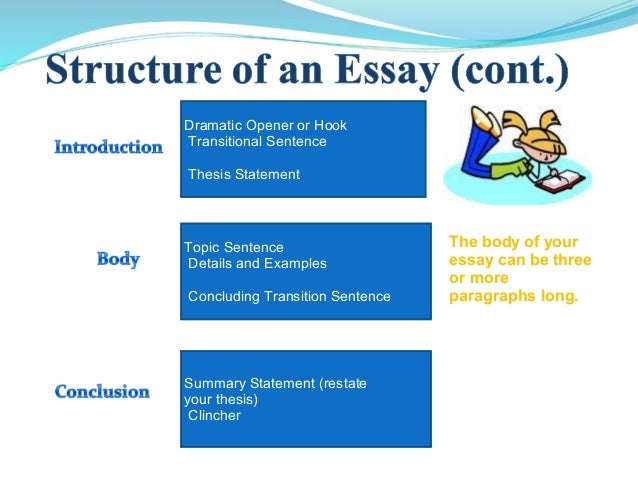 Structure of an Essay (cont.)

Introduction

Dramatic Opener or Hook
Transitional Sentence

Thesis Statement

Body

Topic Sentence
Details and Examples

Concluding Transition Sentence

The body of your essay can be three or more paragraphs long.

Conclusion

Summary Statement (restate your thesis)
Clincher